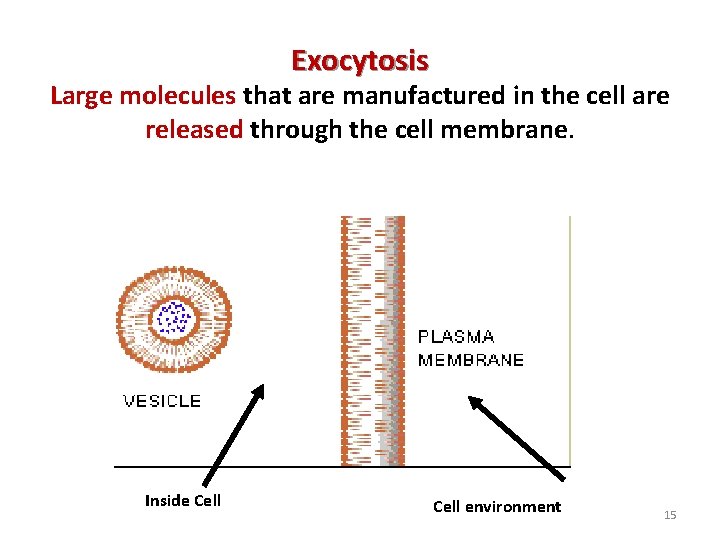 Exocytosis

Large molecules that are manufactured in the cell are released through the cell membrane.

VESICLE

PLASMA MEMBRANE

Inside Cell

Cell environment

15